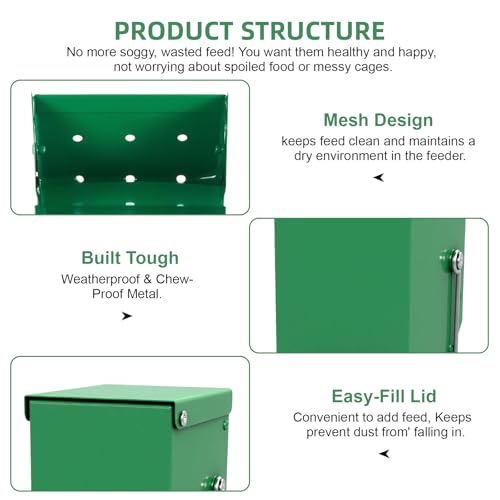 PRODUCT STRUCTURE
No more soggy, wasted feed! You want them healthy and happy, not worrying about spoiled food or messy cages.

Mesh Design
keeps feed clean and maintains a dry environment in the feeder.

Built Tough
Weatherproof & Chew-Proof Metal.

Easy-Fill Lid
Convenient to add feed, Keeps prevent dust from' falling in.